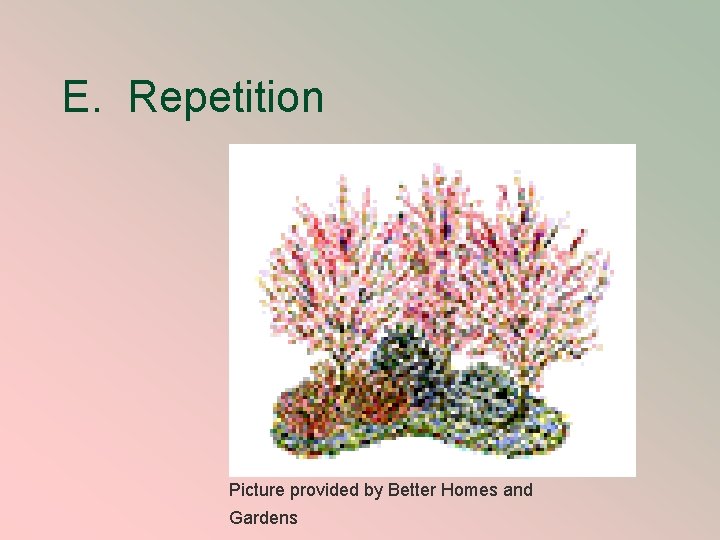 E. Repetition

Picture provided by Better Homes and Gardens